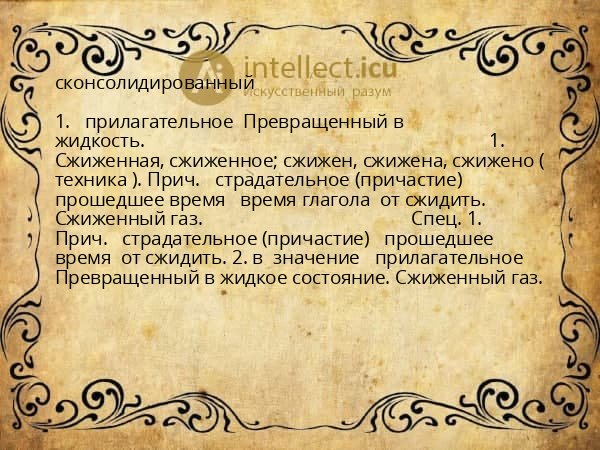 intellect.icu
Искусственный разум

сконсолидированный

1. прилагательное Превращенный в жидкость. 1. Сжиженная, сжиженное; сжижен, сжижена, сжижено ( техника ). Прич. страдательное (причастие) прошедшее время время глагола от сжидить. Сжиженный газ. Спец. 1. Прич. страдательное (причастие) прошедшее время от сжидить. 2. в значение прилагательное Превращенный в жидкое состояние. Сжиженный газ.